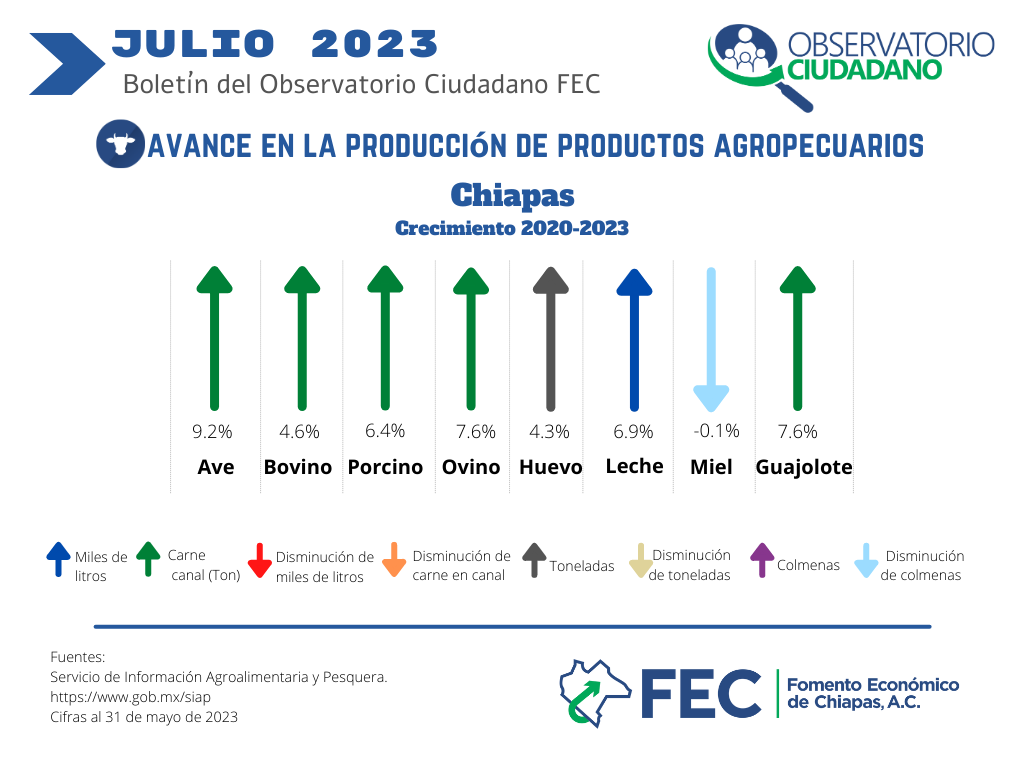 JULIO 2023
Boletín del Observatorio Ciudadano FEC

OBSERVATORIO CIUDADANO

AVANCE EN LA PRODUCCIÓN DE PRODUCTOS AGROPECUARIOS

Chiapas
Crecimiento 2020-2023

| 9.2% | 4.6% | 6.4% | 7.6% | 4.3% | 6.9% | -0.1% | 7.6% |
|---|---|---|---|---|---|---|---|
| Ave | Bovino | Porcino | Ovino | Huevo | Leche | Miel | Guajolote |

Miles de litros
Carne canal (Ton)
Disminución de miles de litros
Disminución de carne en canal
Toneladas
Disminución de toneladas
Colmenas
Disminución de colmenas

Fuentes:
Servicio de Información Agroalimentaria y Pesquera.
https://www.gob.mx/siap
Cifras al 31 de mayo de 2023

FEC
Fomento Económico de Chiapas, A.C.